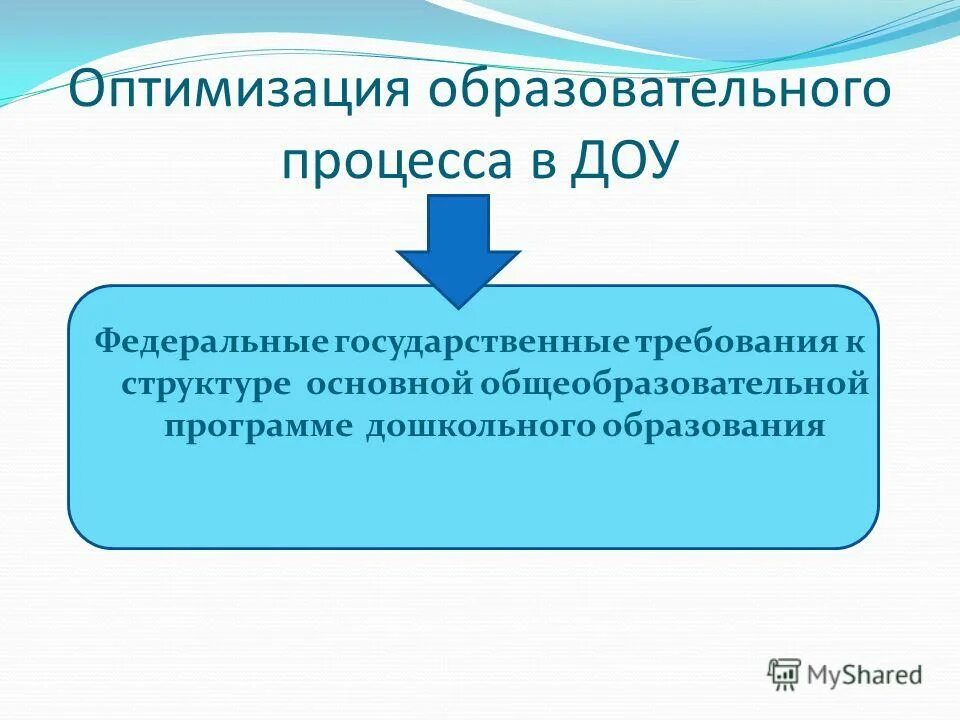 Оптимизация образовательного процесса в ДОУ

Федеральные государственные требования к структуре основной общеобразовательной программе дошкольного образования

MyShared